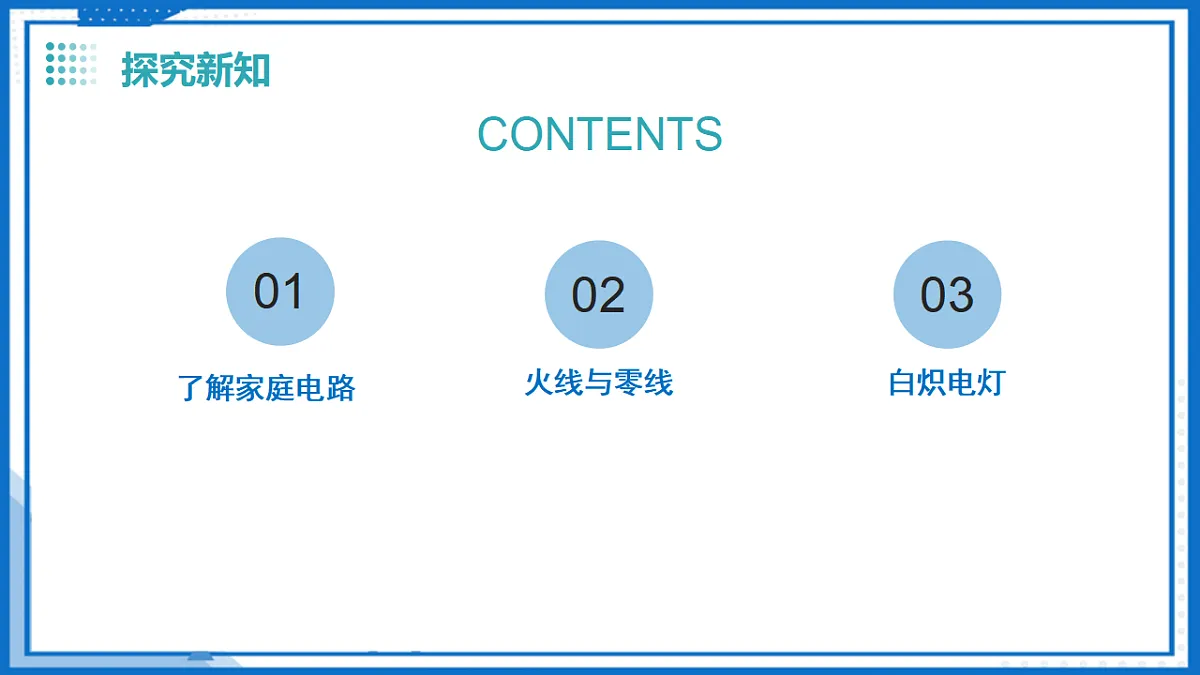 探究新知

CONTENTS

01
了解家庭电路

02
火线与零线

03
白炽电灯